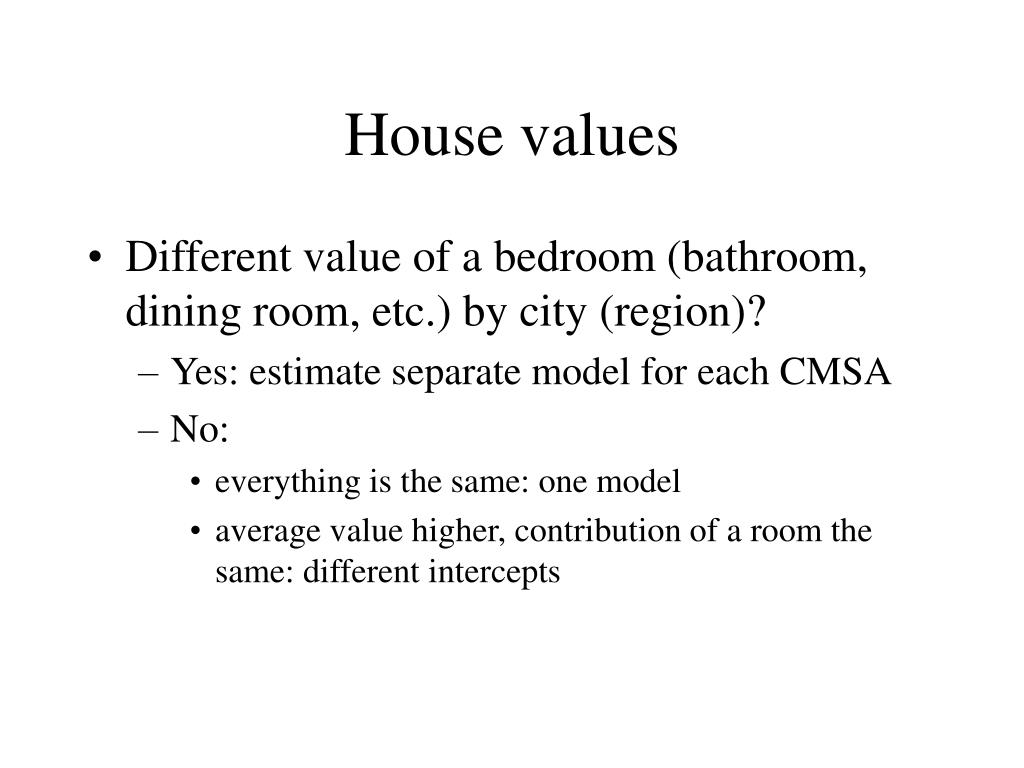 House values

• Different value of a bedroom (bathroom, dining room, etc.) by city (region)?
– Yes: estimate separate model for each CMSA
– No:
• everything is the same: one model
• average value higher, contribution of a room the same: different intercepts